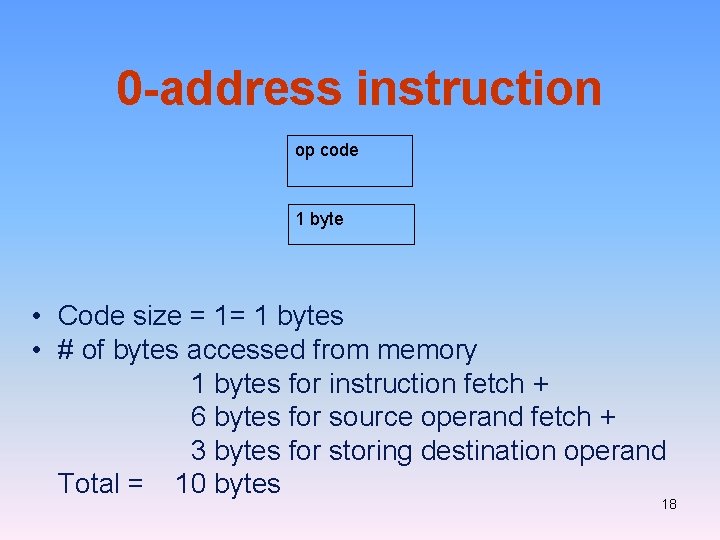 0-address instruction

op code

1 byte

• Code size = 1= 1 bytes
• # of bytes accessed from memory
1 bytes for instruction fetch +
6 bytes for source operand fetch +
3 bytes for storing destination operand
Total = 10 bytes

18